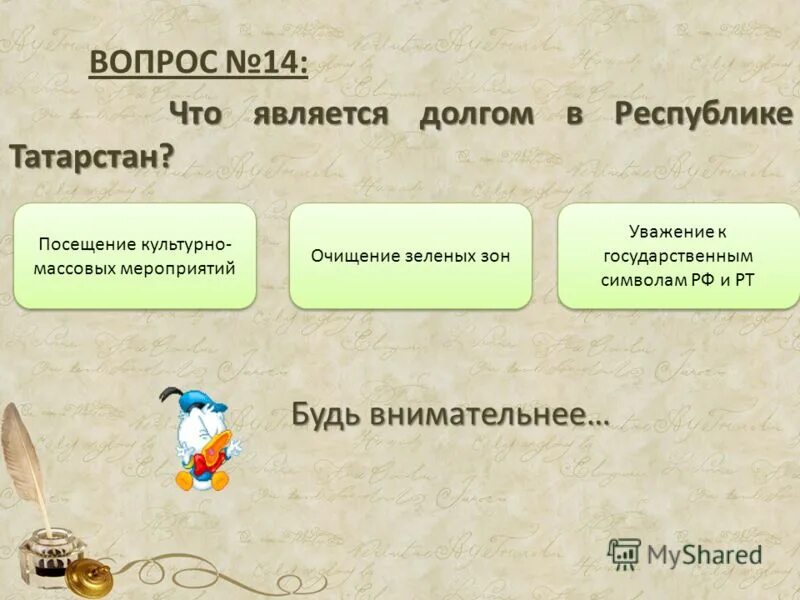 ВОПРОС №14:

Что является долгом в Республике Татарстан?

Посещение культурно-массовых мероприятий

Очищение зеленых зон

Уважение к государственным символам РФ и РТ

Будь внимательнее…

MyShared